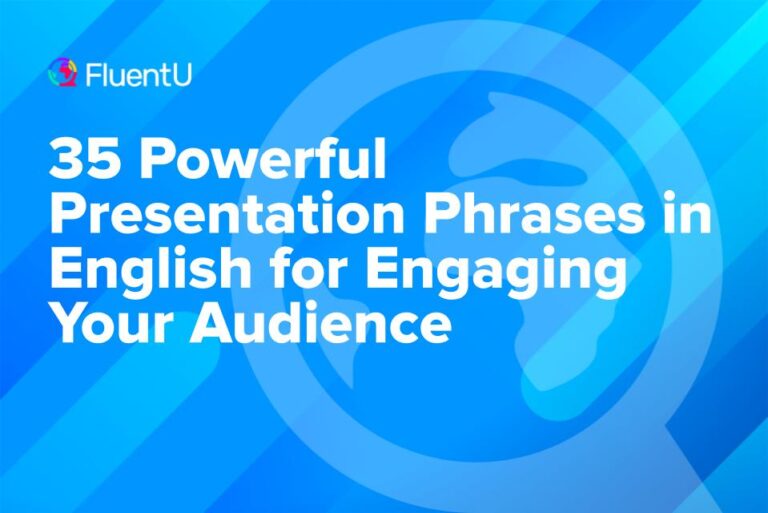 FluentU

35 Powerful Presentation Phrases in English for Engaging Your Audience